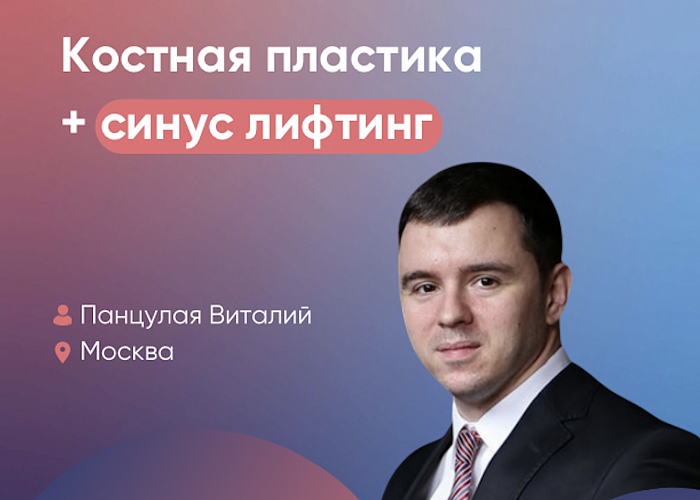 Костная пластика

+ синус лифтинг

Панцулая Виталий

Москва